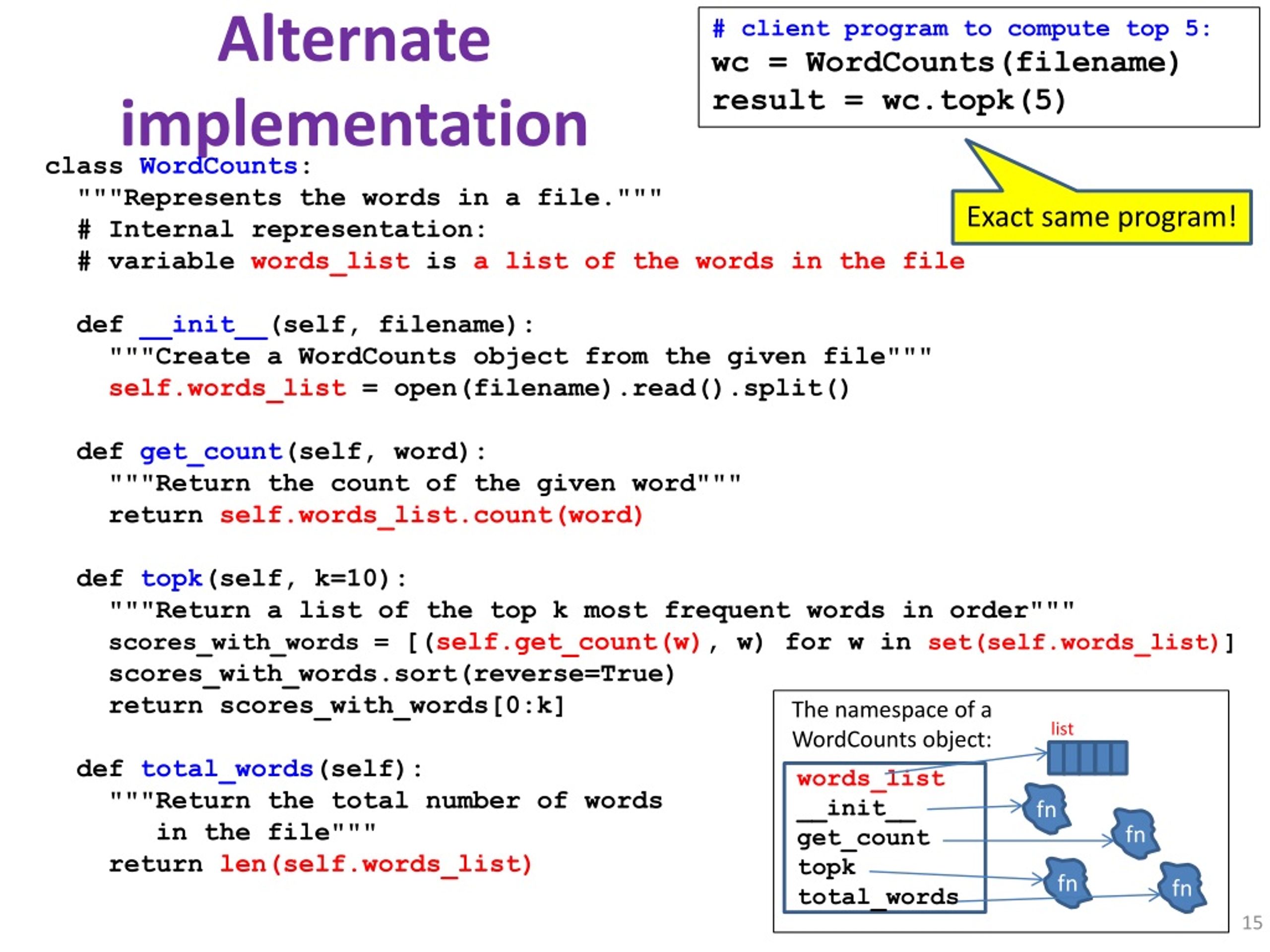 Alternate implementation

# client program to compute top 5:
wc = WordCounts(filename)
result = wc.topk(5)

Exact same program!

class WordCounts:
  """Represents the words in a file."""
  # Internal representation:
  # variable words_list is a list of the words in the file

  def __init__(self, filename):
    """Create a WordCounts object from the given file"""
    self.words_list = open(filename).read().split()

  def get_count(self, word):
    """Return the count of the given word"""
    return self.words_list.count(word)

  def topk(self, k=10):
    """Return a list of the top k most frequent words in order"""
    scores_with_words = [(self.get_count(w), w) for w in set(self.words_list)]
    scores_with_words.sort(reverse=True)
    return scores_with_words[0:k]

  def total_words(self):
    """Return the total number of words
       in the file"""
    return len(self.words_list)

The namespace of a WordCounts object:

list

words_list
__init__
get_count
topk
total_words

fn
fn
fn
fn

15